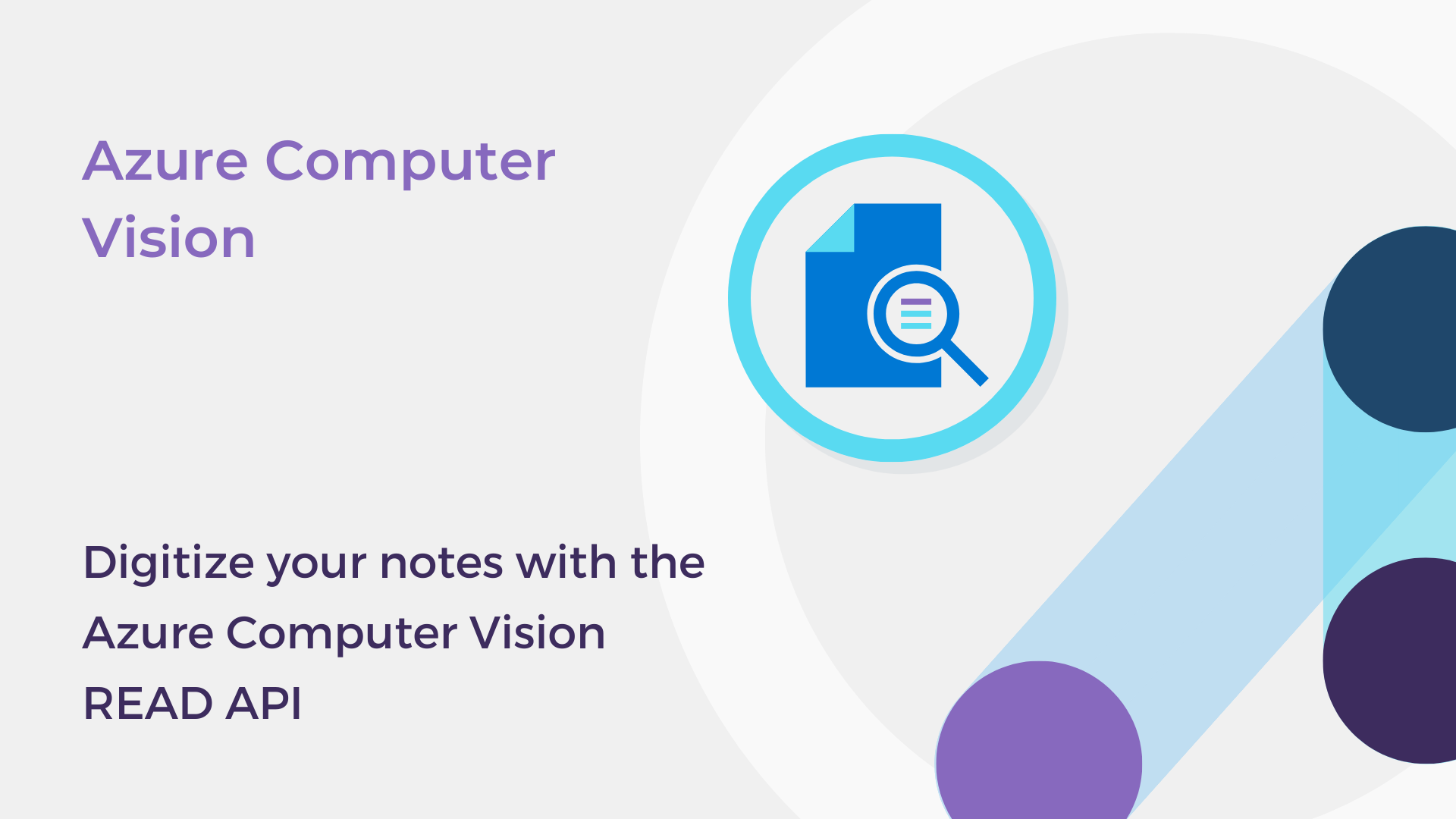 Azure Computer Vision

Digitize your notes with the Azure Computer Vision READ API